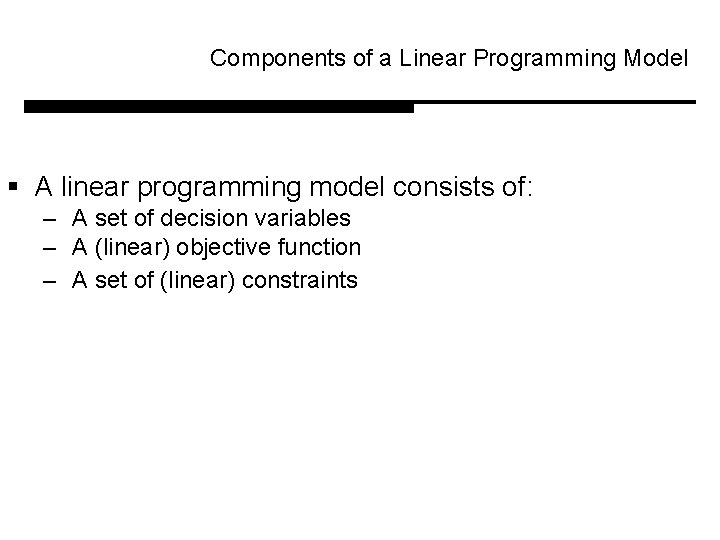 Components of a Linear Programming Model

▪ A linear programming model consists of:
– A set of decision variables
– A (linear) objective function
– A set of (linear) constraints